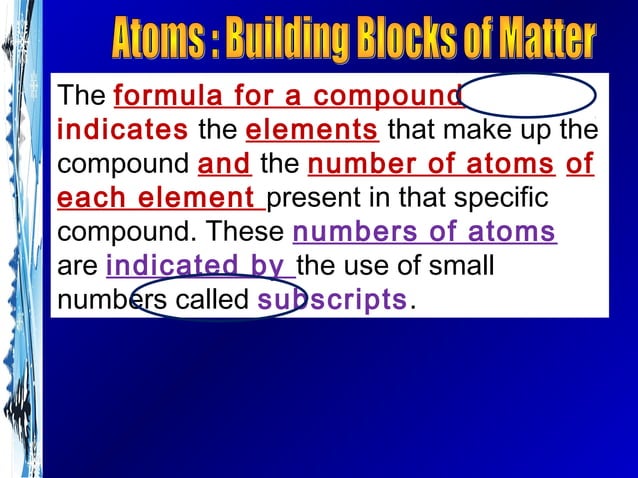 Atoms : Building Blocks of Matter

The formula for a compound indicates the elements that make up the compound and the number of atoms of each element present in that specific compound. These numbers of atoms are indicated by the use of small numbers called subscripts.